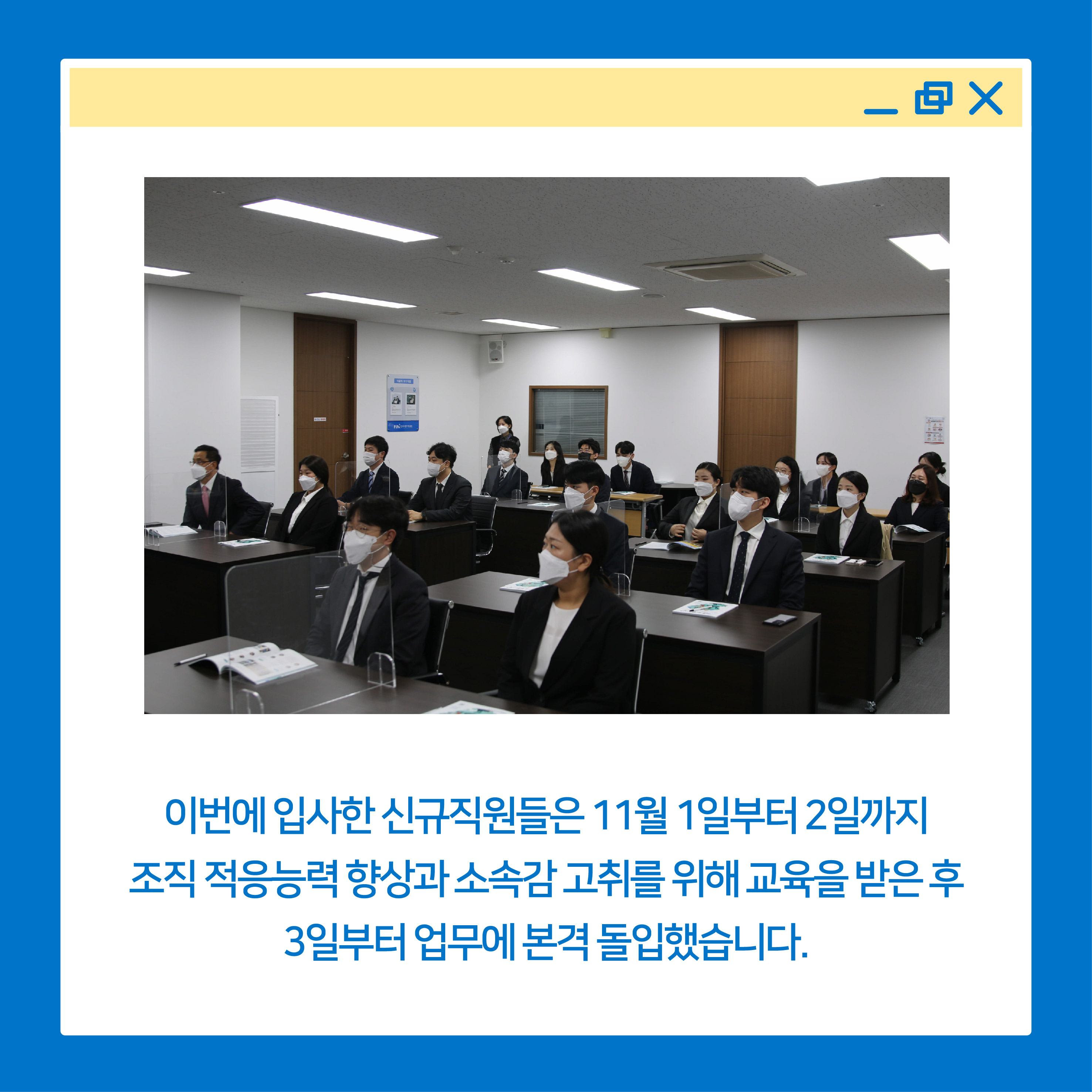 이번에 입사한 신규직원들은 11월 1일부터 2일까지 조직 적응능력 향상과 소속감 고취를 위해 교육을 받은 후 3일부터 업무에 본격 돌입했습니다.